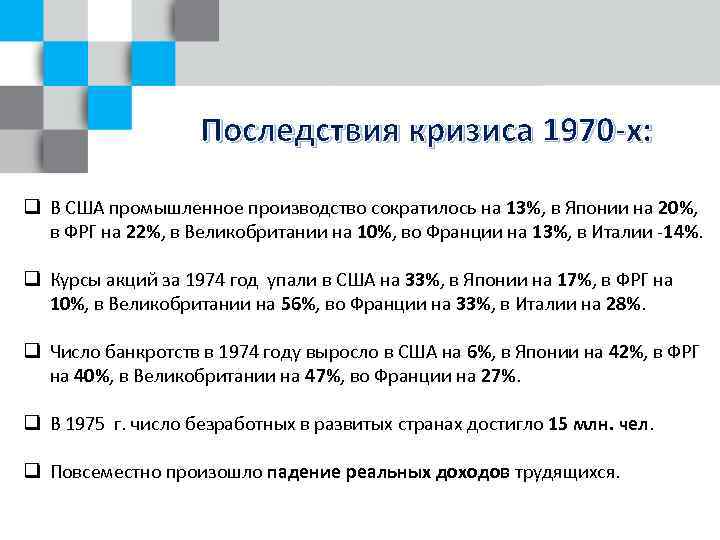 Последствия кризиса 1970-х:

❑ В США промышленное производство сократилось на 13%, в Японии на 20%, в ФРГ на 22%, в Великобритании на 10%, во Франции на 13%, в Италии -14%.

❑ Курсы акций за 1974 год упали в США на 33%, в Японии на 17%, в ФРГ на 10%, в Великобритании на 56%, во Франции на 33%, в Италии на 28%.

❑ Число банкротств в 1974 году выросло в США на 6%, в Японии на 42%, в ФРГ на 40%, в Великобритании на 47%, во Франции на 27%.

❑ В 1975 г. число безработных в развитых странах достигло 15 млн. чел.

❑ Повсеместно произошло падение реальных доходов трудящихся.